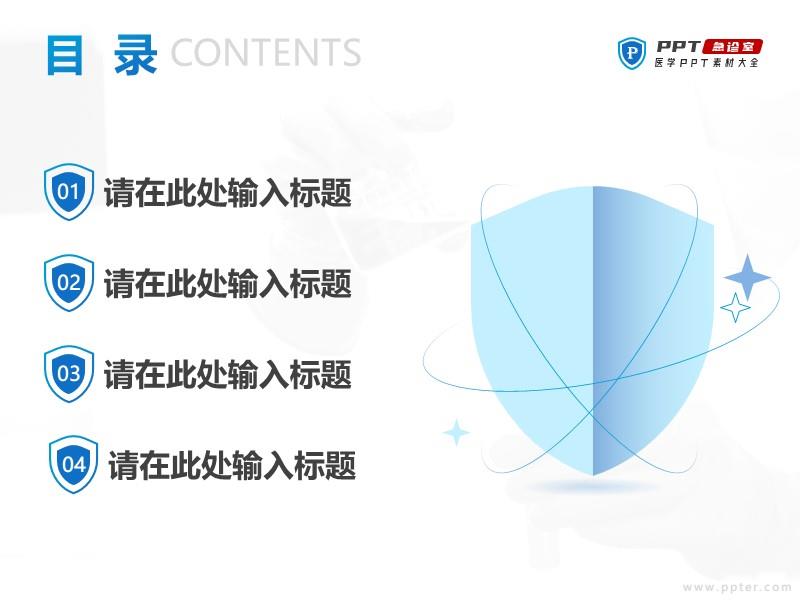 目 录 CONTENTS

P PPT 急诊室
医学PPT素材大全

01 请在此处输入标题

02 请在此处输入标题

03 请在此处输入标题

04 请在此处输入标题

www.ppter.com